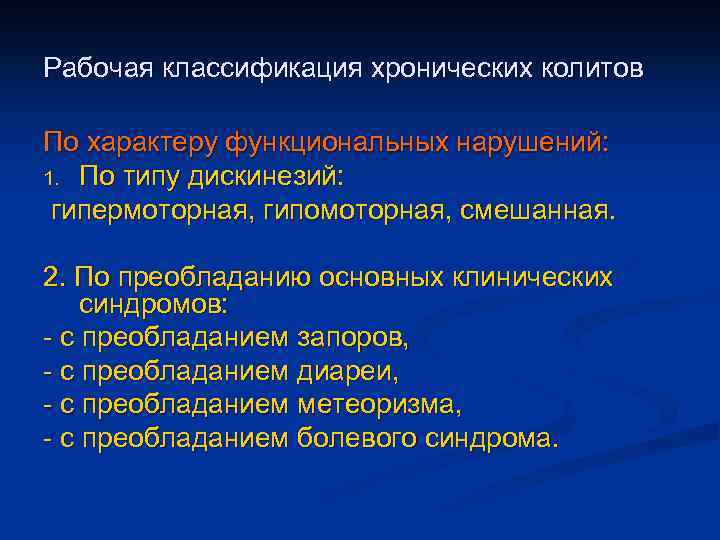 Рабочая классификация хронических колитов

По характеру функциональных нарушений:

1. По типу дискинезий:

гипермоторная, гипомоторная, смешанная.

2. По преобладанию основных клинических синдромов:

- с преобладанием запоров,

- с преобладанием диареи,

- с преобладанием метеоризма,

- с преобладанием болевого синдрома.